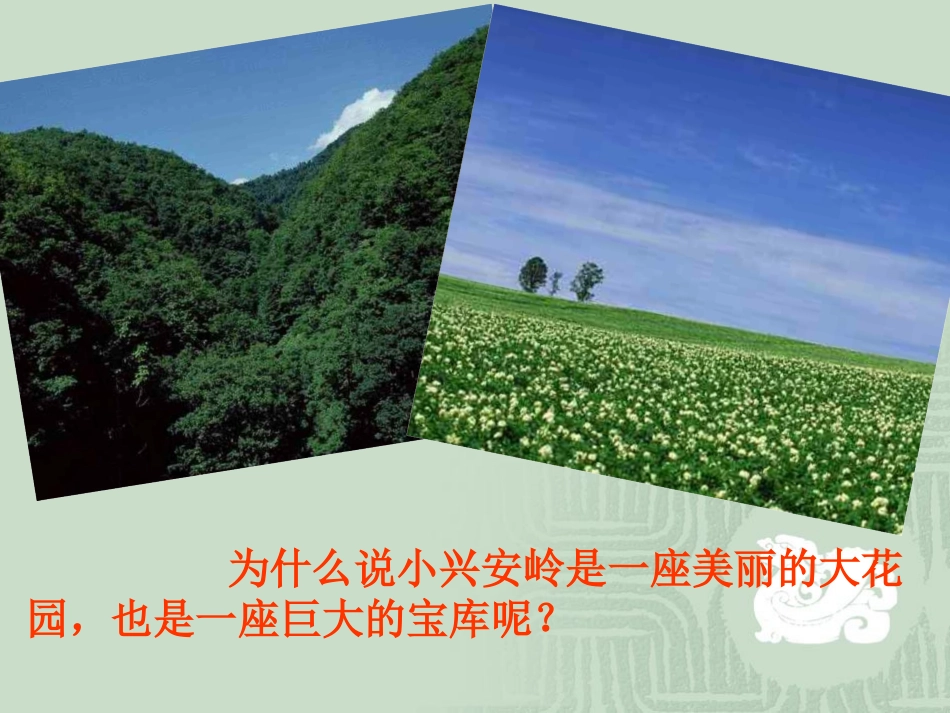 为什么说小兴安岭是一座美丽的大花园，也是一座巨大的宝库呢？